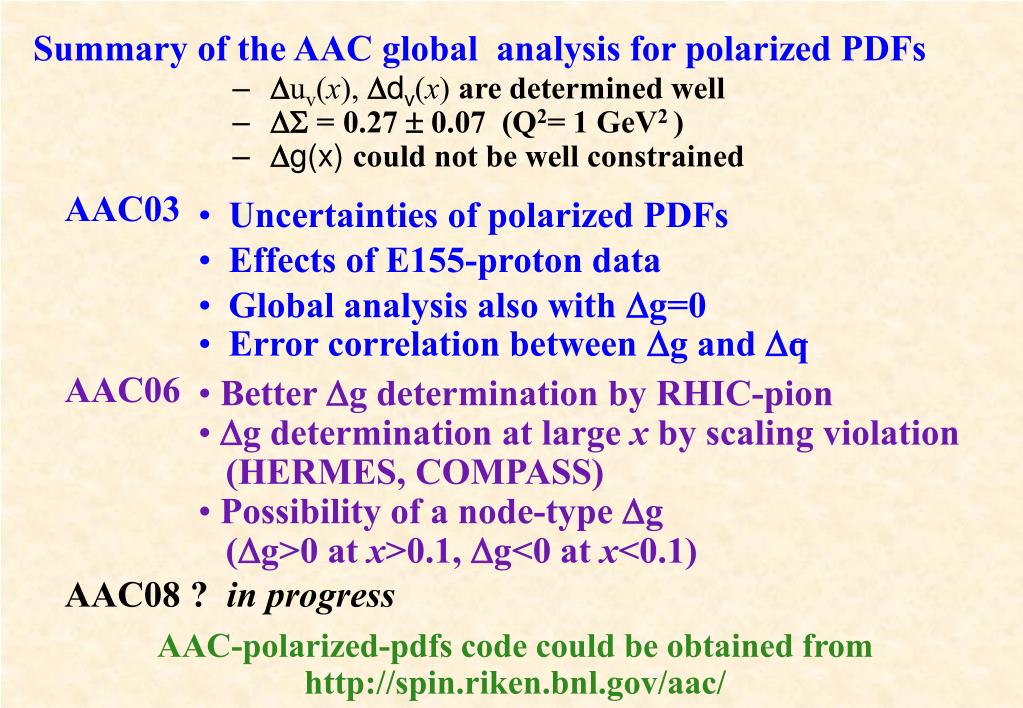 Summary of the AAC global analysis for polarized PDFs

– $\Delta u_v(x)$, $\Delta d_v(x)$ are determined well
– $\Delta\Sigma = 0.27 \pm 0.07$ ($Q^2 = 1$ GeV$^2$)
– $\Delta g(x)$ could not be well constrained

AAC03
• Uncertainties of polarized PDFs
• Effects of E155-proton data
• Global analysis also with $\Delta g=0$
• Error correlation between $\Delta g$ and $\Delta q$

AAC06
• Better $\Delta g$ determination by RHIC-pion
• $\Delta g$ determination at large $x$ by scaling violation (HERMES, COMPASS)
• Possibility of a node-type $\Delta g$ ($\Delta g>0$ at $x>0.1$, $\Delta g<0$ at $x<0.1$)

AAC08 ? in progress

AAC-polarized-pdfs code could be obtained from http://spin.riken.bnl.gov/aac/